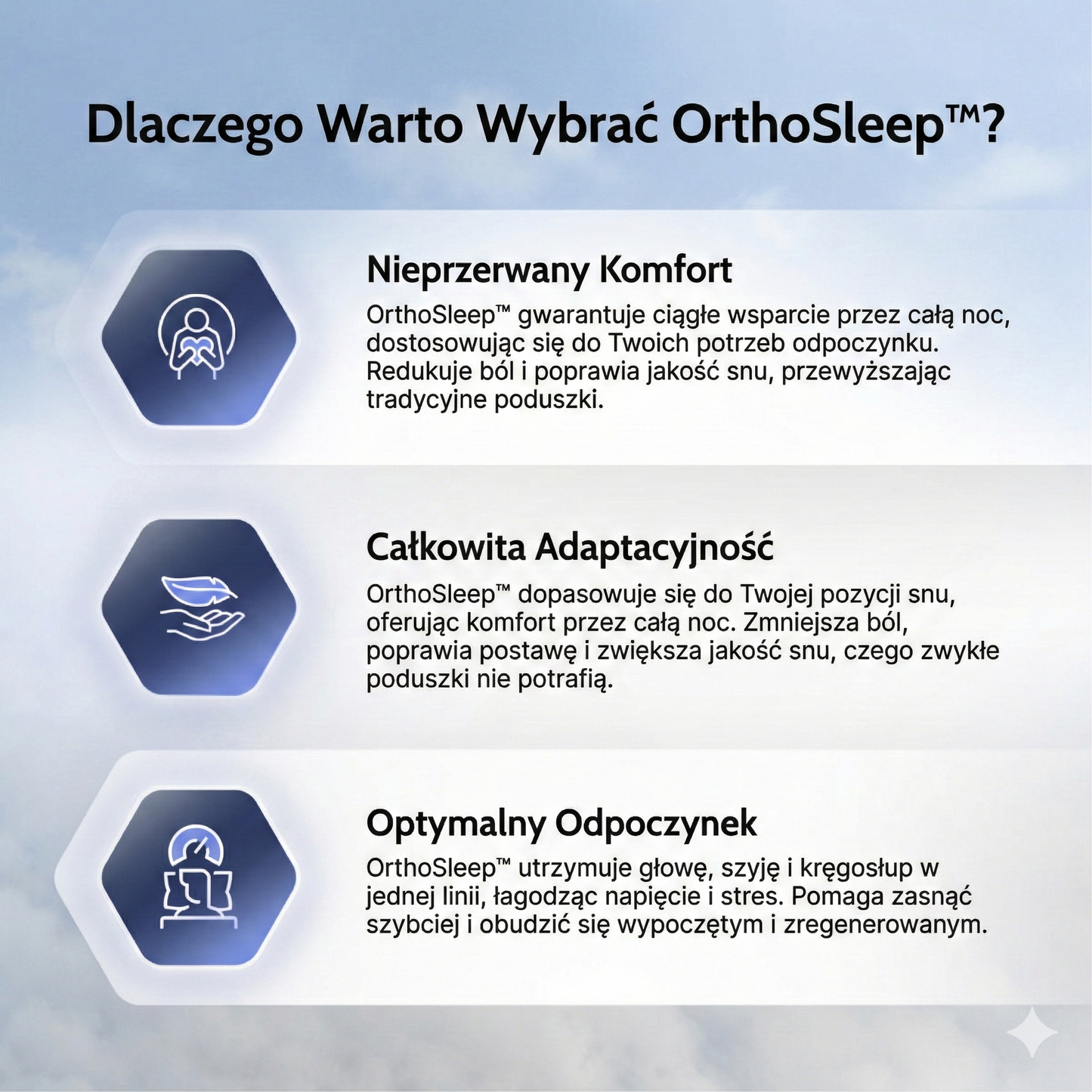 Dlaczego Warto Wybrać OrthoSleep™?

Nieprzerwany Komfort

OrthoSleep™ gwarantuje ciągłe wsparcie przez całą noc, dostosowując się do Twoich potrzeb odpoczynku. Redukuje ból i poprawia jakość snu, przewyższając tradycyjne poduszki.

Całkowita Adaptacyjność

OrthoSleep™ dopasowuje się do Twojej pozycji snu, oferując komfort przez całą noc. Zmniejsza ból, poprawia postawę i zwiększa jakość snu, czego zwykłe poduszki nie potrafią.

Optymalny Odpoczynek

OrthoSleep™ utrzymuje głowę, szyję i kręgosłup w jednej linii, łagodząc napięcie i stres. Pomaga zasnąć szybciej i obudzić się wypoczętym i zregenerowanym.